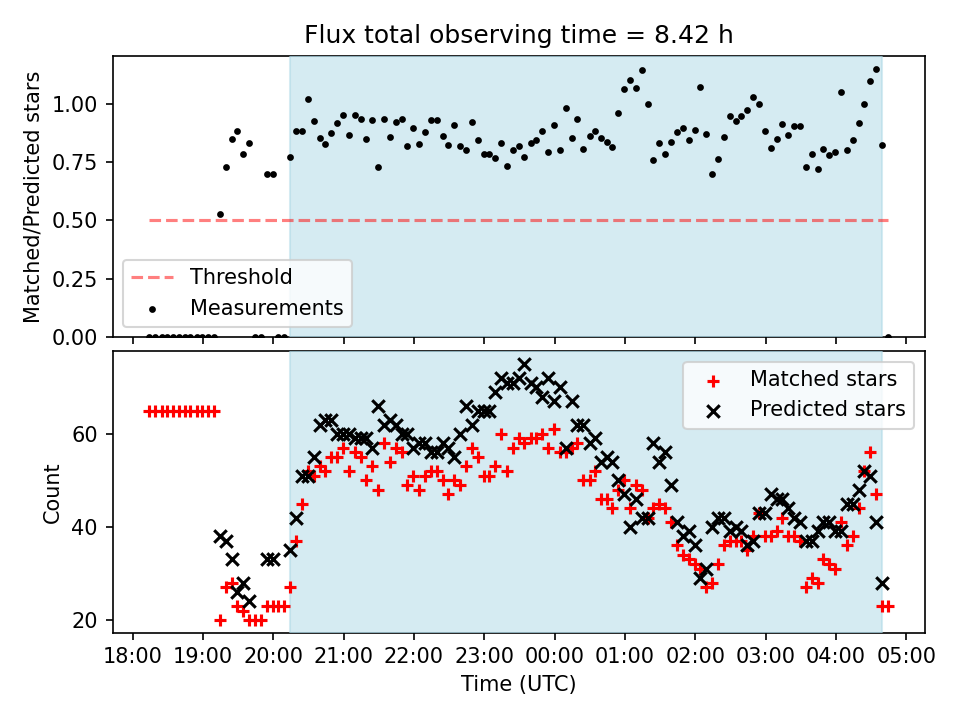 Flux total observing time = 8.42 h

Matched/Predicted stars

1.00
0.75
0.50
0.25
0.00

Threshold
Measurements

Count

60
40
20

Matched stars
Predicted stars

18:00 19:00 20:00 21:00 22:00 23:00 00:00 01:00 02:00 03:00 04:00 05:00

Time (UTC)